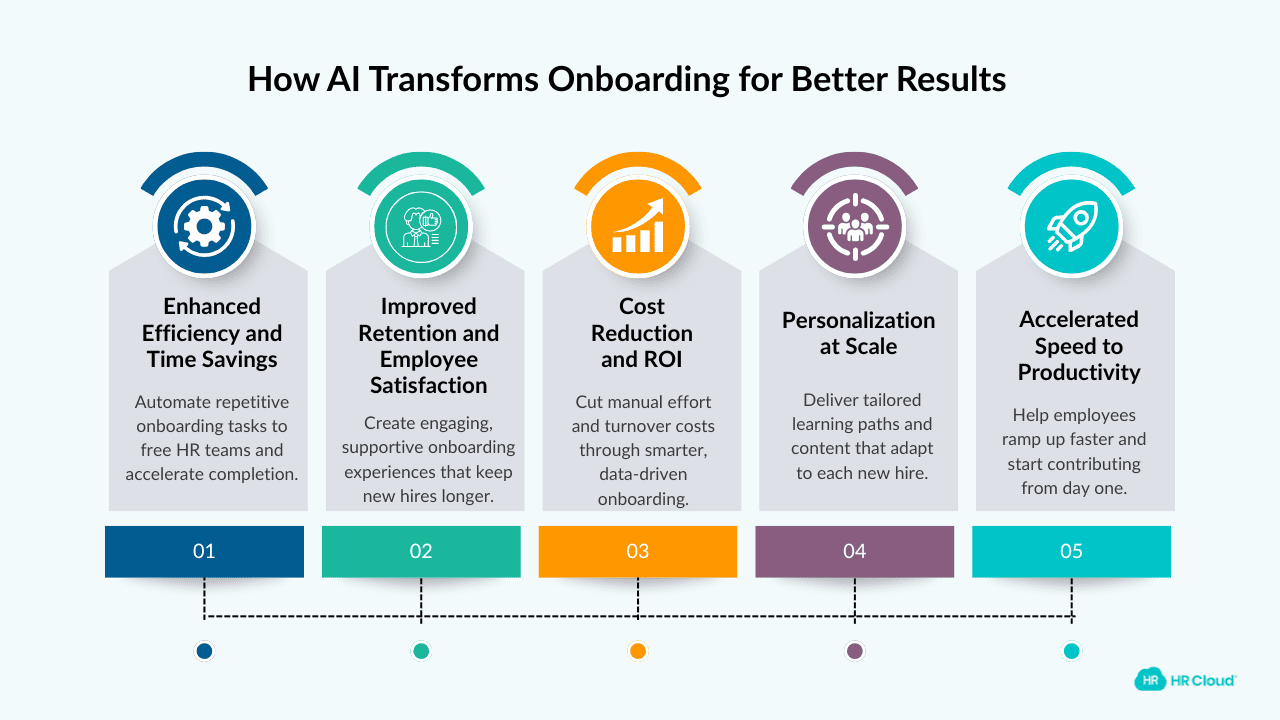 How AI Transforms Onboarding for Better Results

Enhanced Efficiency and Time Savings

Automate repetitive onboarding tasks to free HR teams and accelerate completion.

01

Improved Retention and Employee Satisfaction

Create engaging, supportive onboarding experiences that keep new hires longer.

02

Cost Reduction and ROI

Cut manual effort and turnover costs through smarter, data-driven onboarding.

03

Personalization at Scale

Deliver tailored learning paths and content that adapt to each new hire.

04

Accelerated Speed to Productivity

Help employees ramp up faster and start contributing from day one.

05

HR HR Cloud